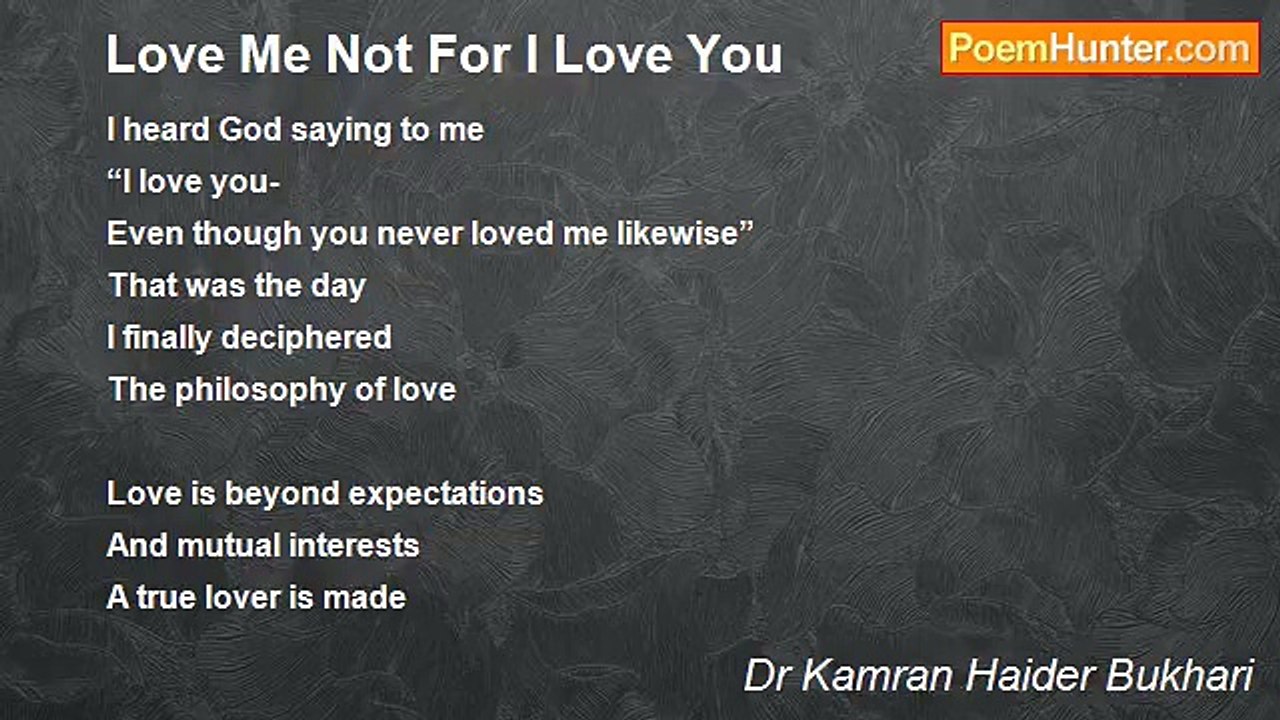 Love Me Not For I Love You

PoemHunter.com

I heard God saying to me
"I love you-
Even though you never loved me likewise"
That was the day
I finally deciphered
The philosophy of love

Love is beyond expectations
And mutual interests
A true lover is made

Dr Kamran Haider Bukhari